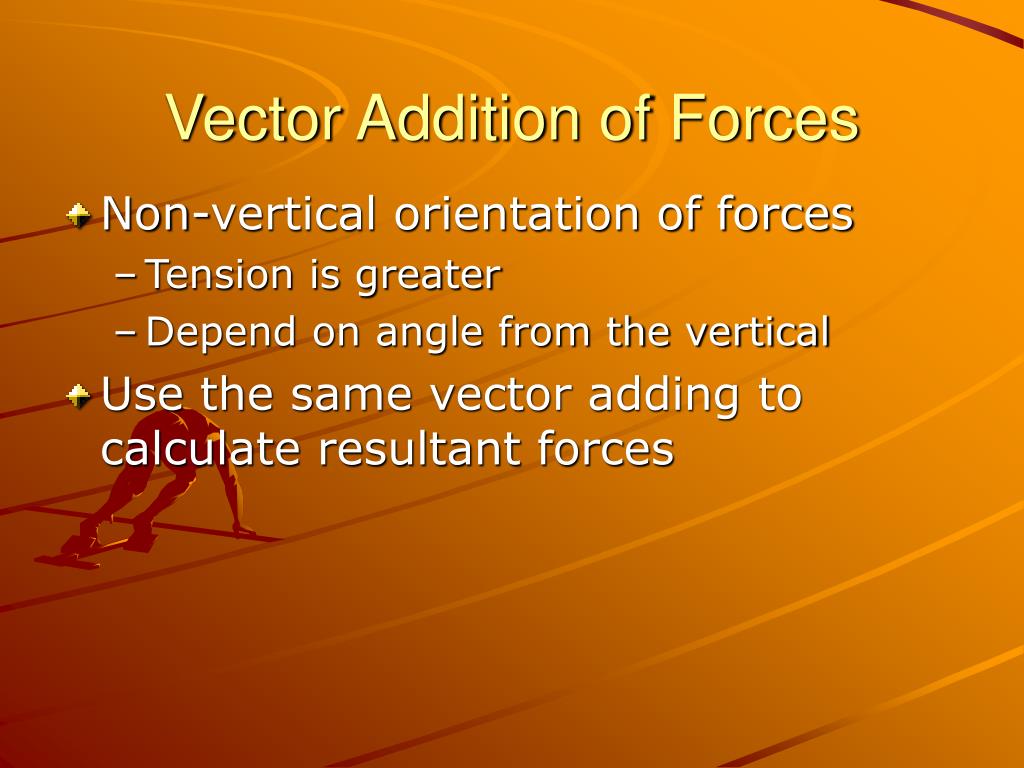 Vector Addition of Forces

Non-vertical orientation of forces
– Tension is greater
– Depend on angle from the vertical

Use the same vector adding to calculate resultant forces